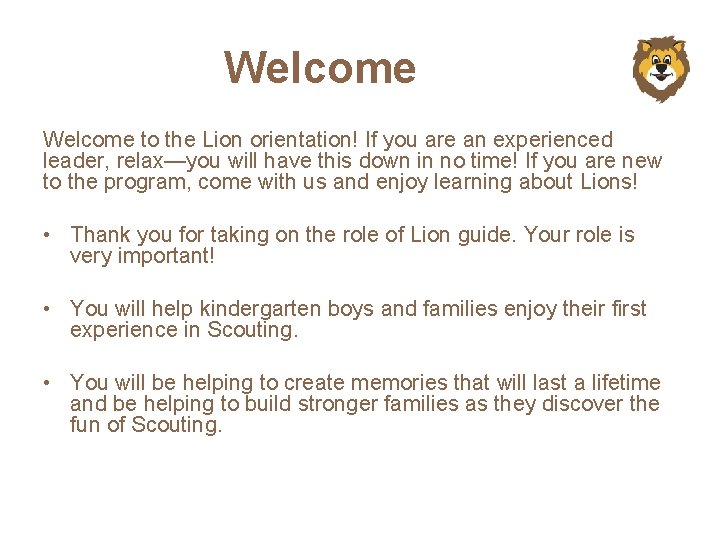 Welcome

Welcome to the Lion orientation! If you are an experienced leader, relax—you will have this down in no time! If you are new to the program, come with us and enjoy learning about Lions!

• Thank you for taking on the role of Lion guide. Your role is very important!

• You will help kindergarten boys and families enjoy their first experience in Scouting.

• You will be helping to create memories that will last a lifetime and be helping to build stronger families as they discover the fun of Scouting.